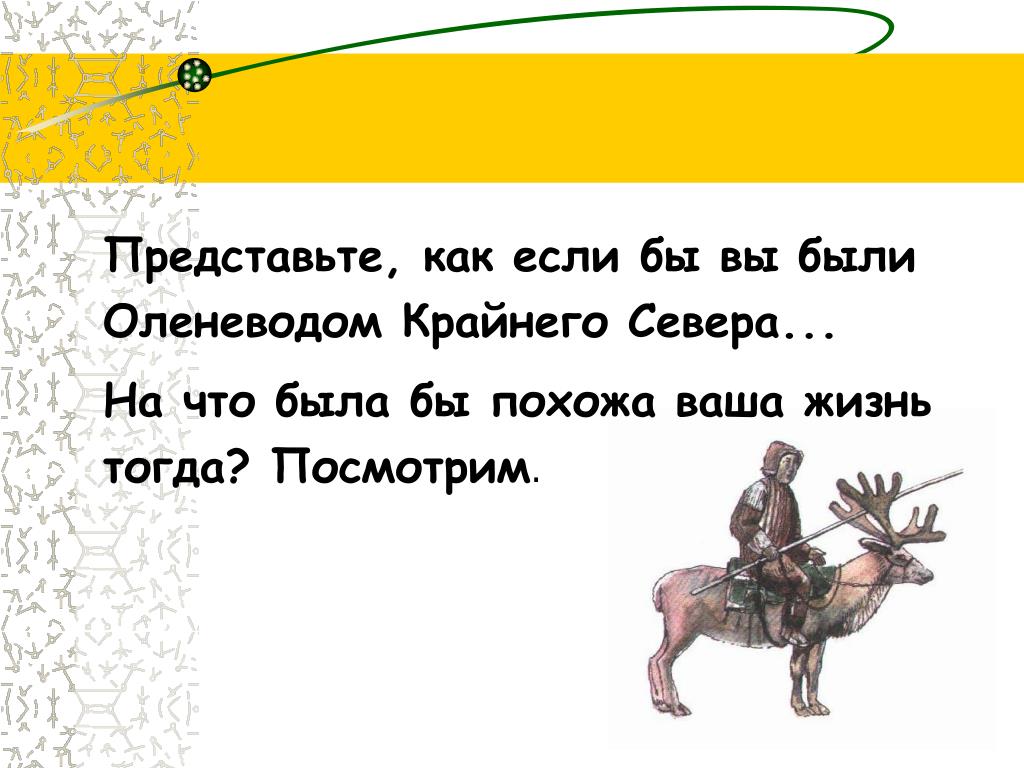 Представьте, как если бы вы были Оленеводом Крайнего Севера...

На что была бы похожа ваша жизнь тогда? Посмотрим.